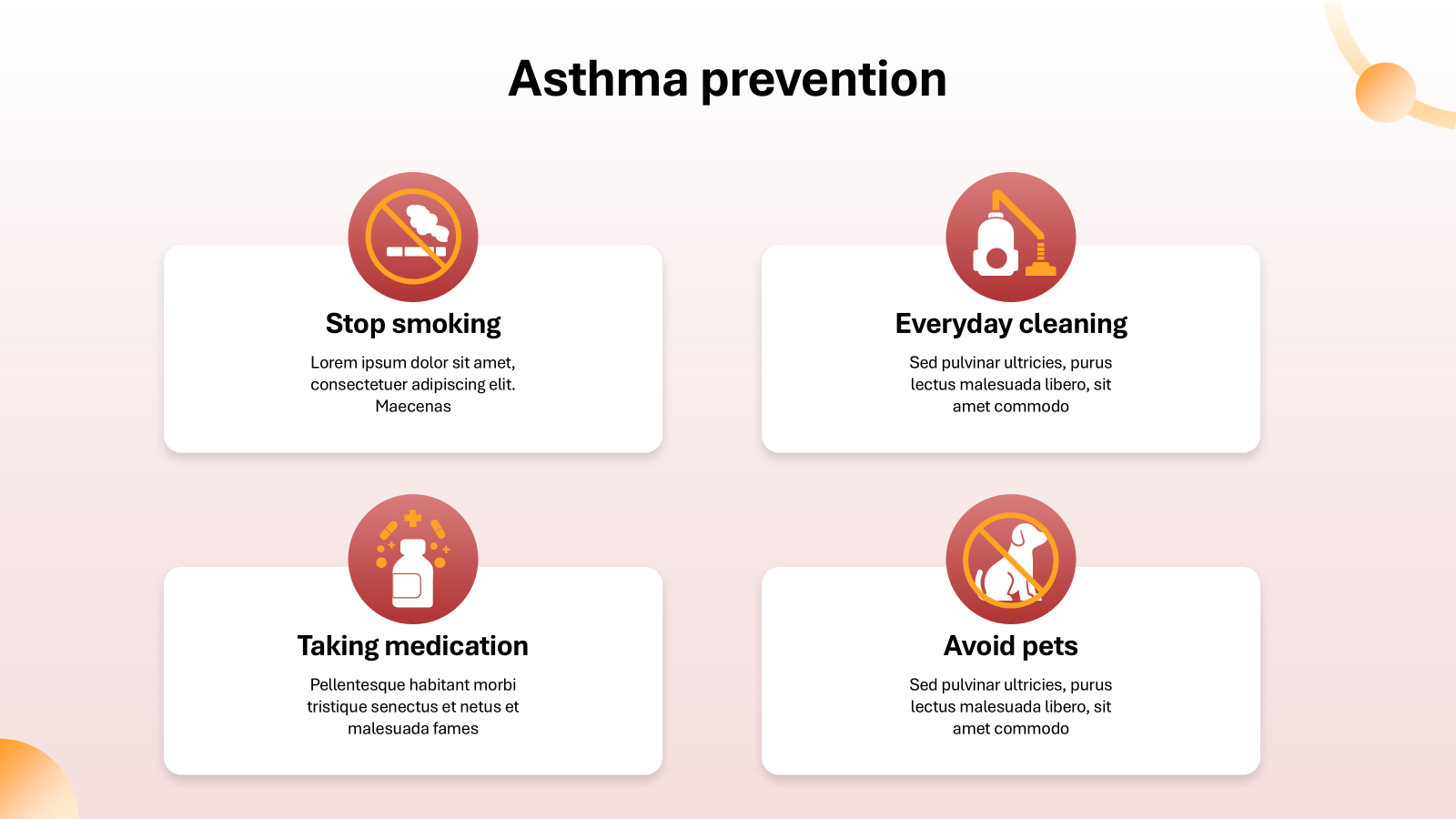 Asthma prevention

Stop smoking

Lorem ipsum dolor sit amet, consectetuer adipiscing elit. Maecenas

Everyday cleaning

Sed pulvinar ultricies, purus lectus malesuada libero, sit amet commodo

Taking medication

Pellentesque habitant morbi tristique senectus et netus et malesuada fames

Avoid pets

Sed pulvinar ultricies, purus lectus malesuada libero, sit amet commodo